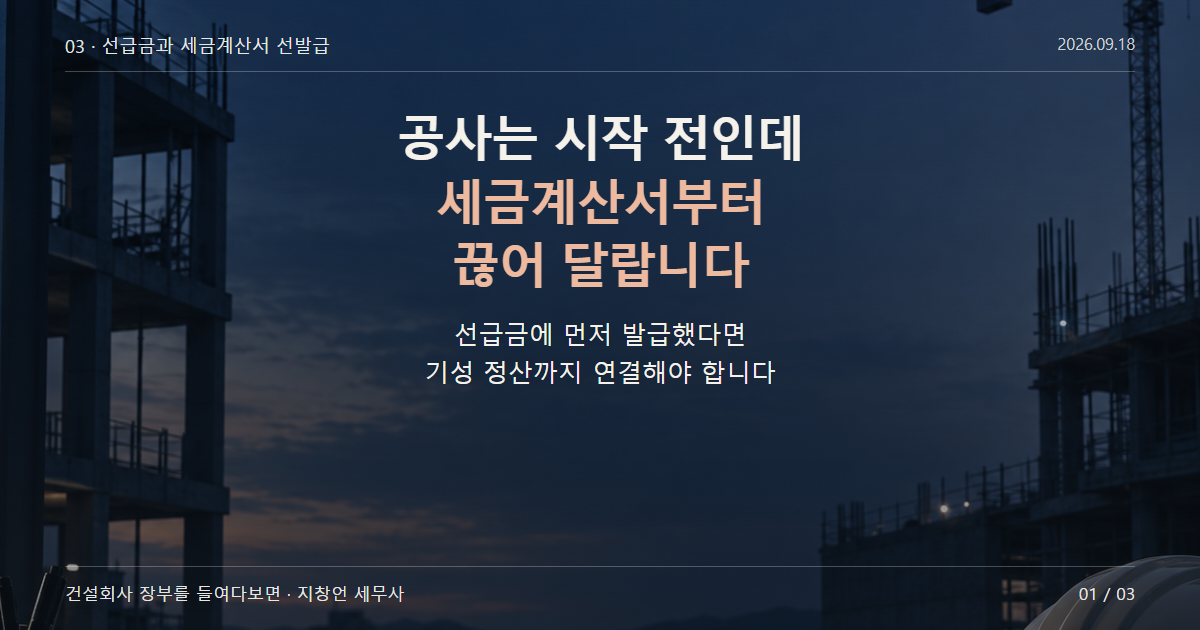 03 · 선급금과 세금계산서 선발급

2026.09.18

공사는 시작 전인데
세금계산서부터
끊어 달랍니다

선급금에 먼저 발급했다면
기성 정산까지 연결해야 합니다

건설회사 장부를 들여다보면 · 지창언 세무사

01 / 03